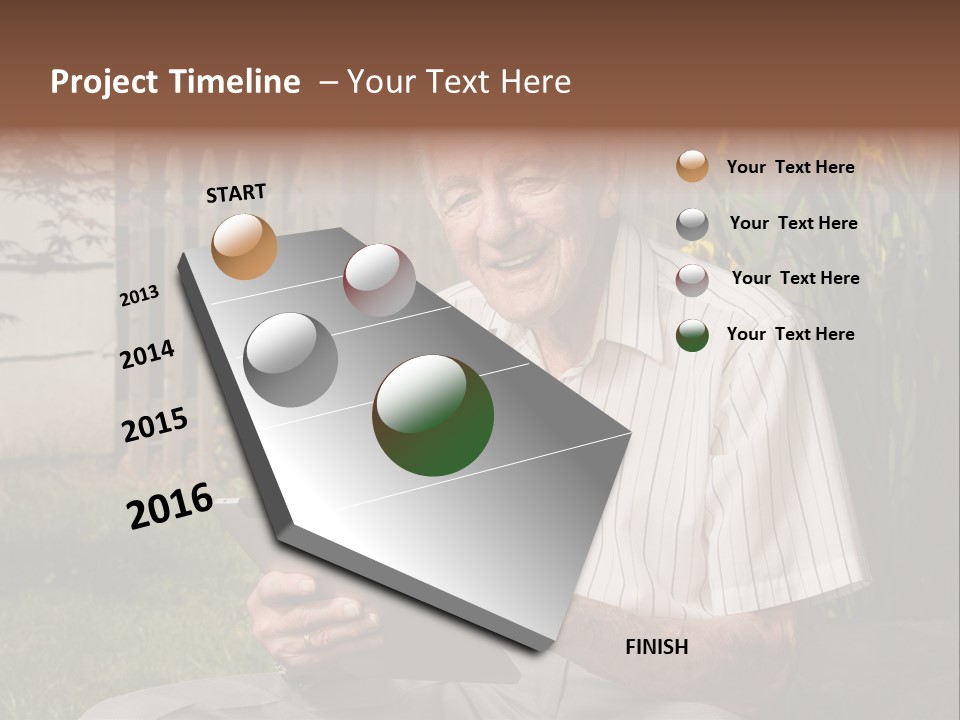 Project Timeline – Your Text Here

START

2013

2014

2015

2016

FINISH

Your Text Here

Your Text Here

Your Text Here

Your Text Here